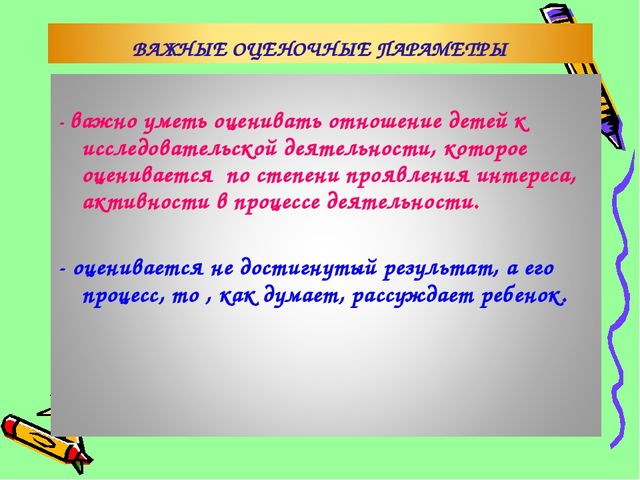 ВАЖНЫЕ ОЦЕНОЧНЫЕ ПАРАМЕТРЫ

- важно уметь оценивать отношение детей к исследовательской деятельности, которое оценивается по степени проявления интереса, активности в процессе деятельности.

- оценивается не достигнутый результат, а его процесс, то , как думает, рассуждает ребенок.